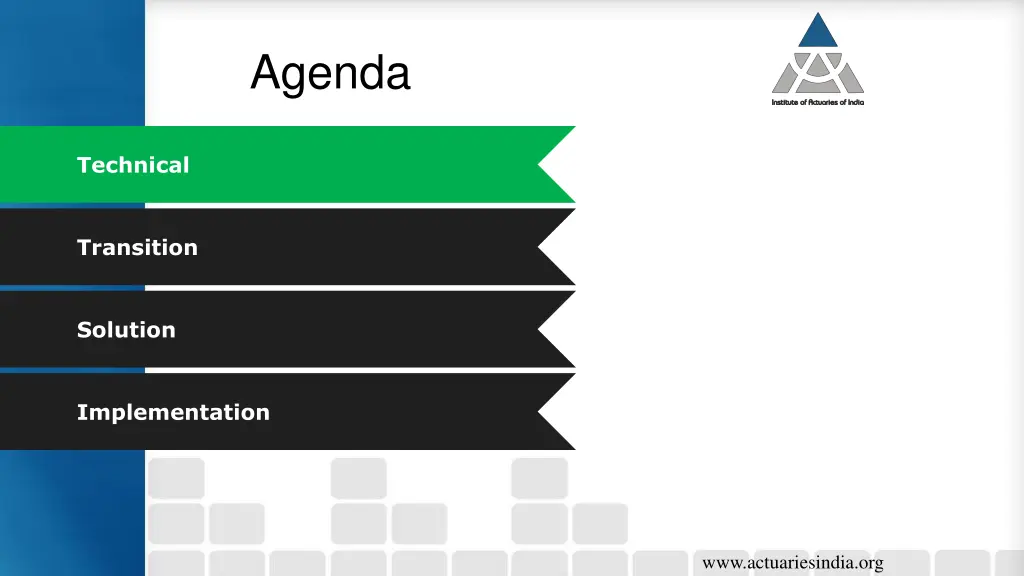 Agenda

Institute of Actuaries of India

Technical

Transition

Solution

Implementation

www.actuariesindia.org